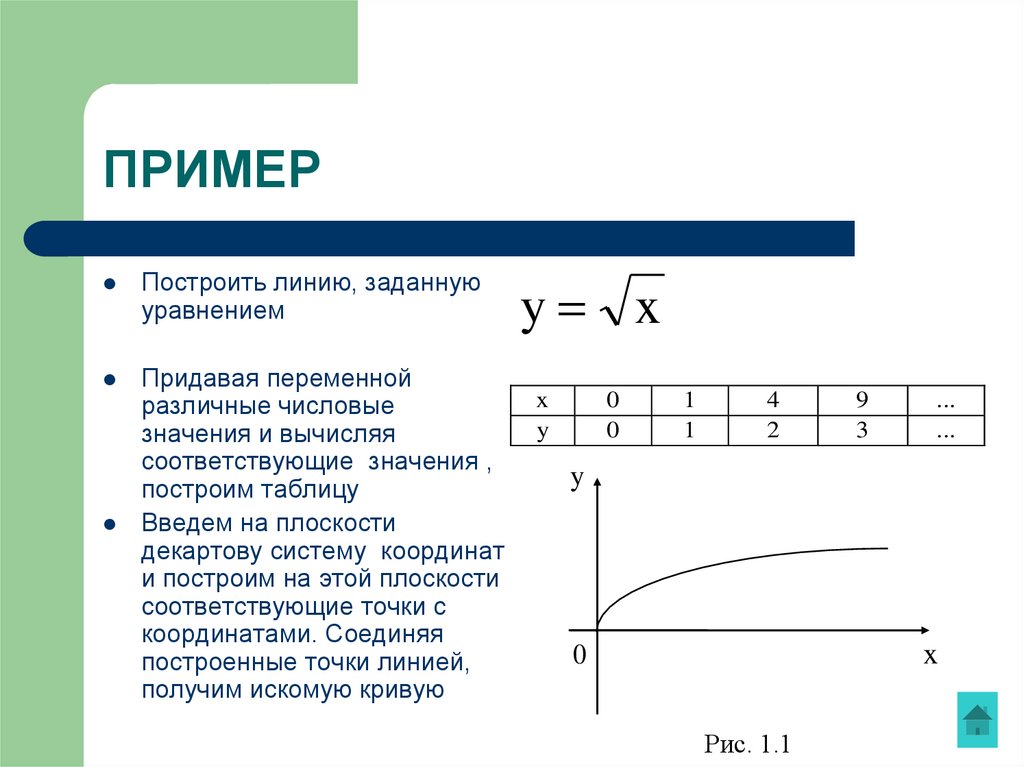 ПРИМЕР

- Построить линию, заданную уравнением

$y = \sqrt{x}$

- Придавая переменной различные числовые значения и вычисляя соответствующие значения , построим таблицу

| x | 0 | 1 | 4 | 9 | ... |
|---|---|---|---|---|---|
| y | 0 | 1 | 2 | 3 | ... |

- Введем на плоскости декартову систему координат и построим на этой плоскости соответствующие точки с координатами. Соединяя построенные точки линией, получим искомую кривую

y

0

x

Рис. 1.1